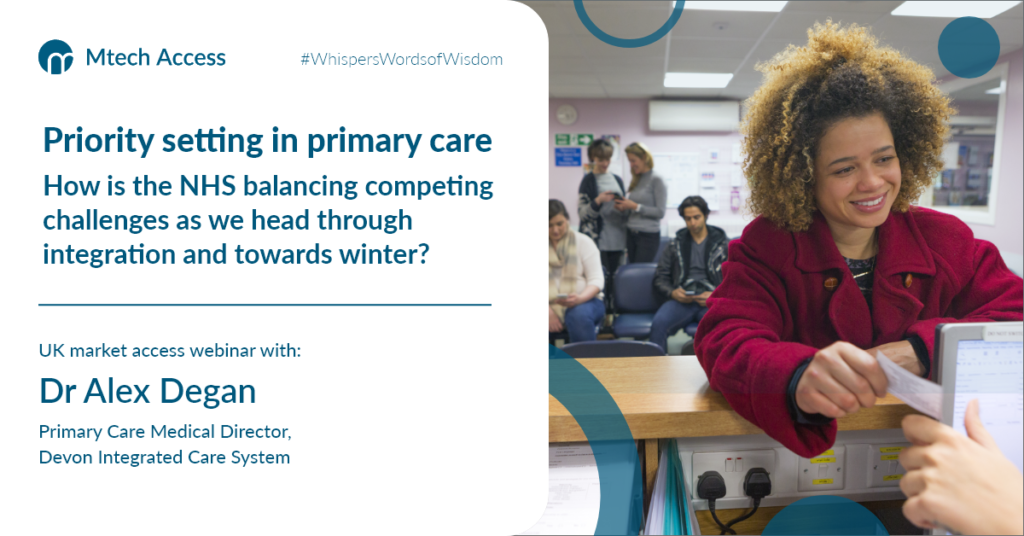 Mtech Access

#WhispersWordsofWisdom

Priority setting in primary care

How is the NHS balancing competing challenges as we head through integration and towards winter?

UK market access webinar with:

Dr Alex Degan

Primary Care Medical Director, Devon Integrated Care System